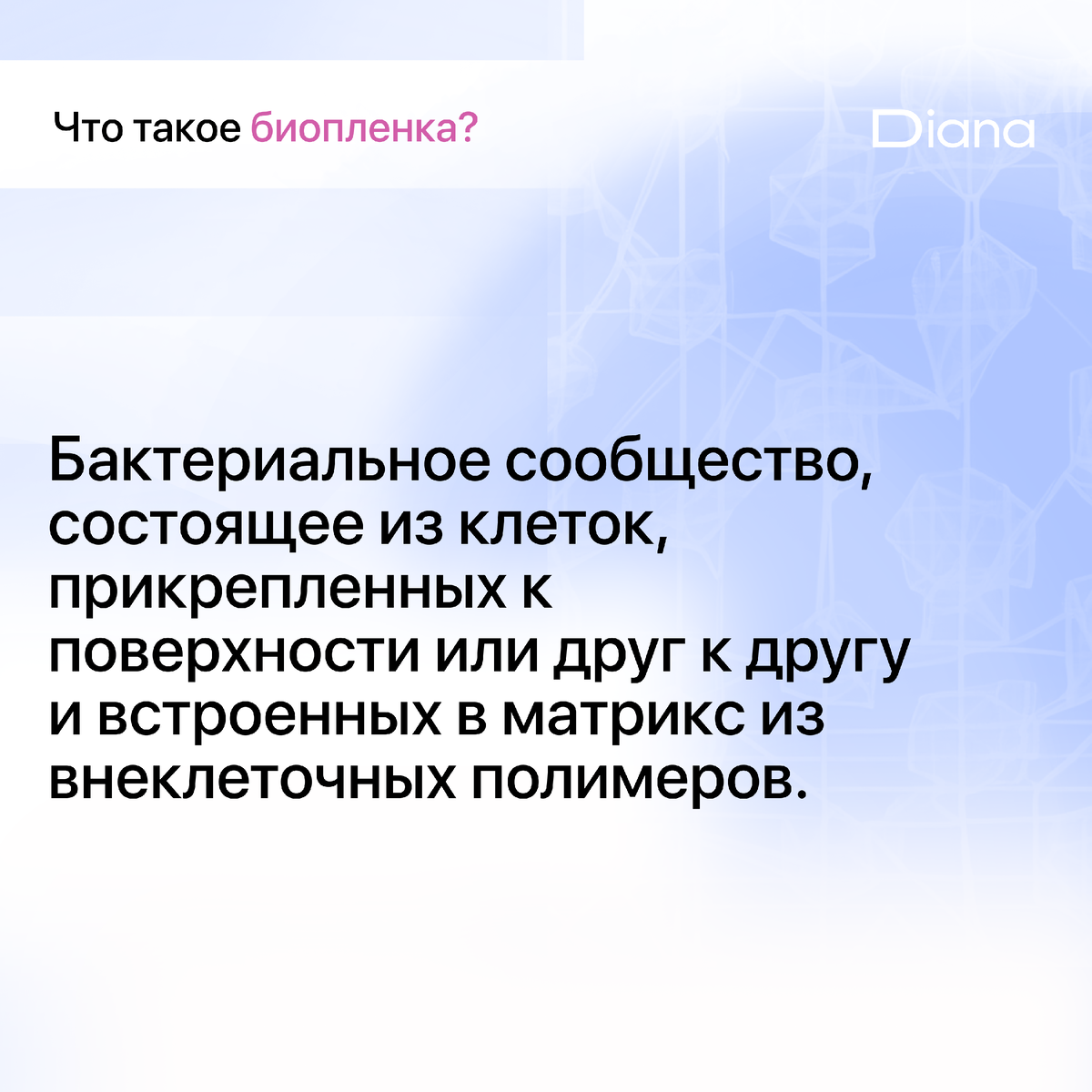 Что такое биопленка?

Diana

Бактериальное сообщество, состоящее из клеток, прикрепленных к поверхности или друг к другу и встроенных в матрикс из внеклеточных полимеров.